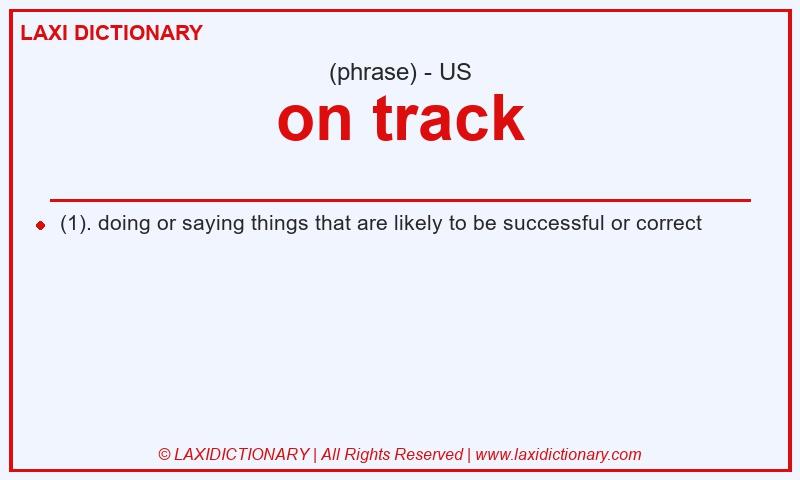 LAXI DICTIONARY

(phrase) - US

on track

(1). doing or saying things that are likely to be successful or correct

© LAXIDICTIONARY | All Rights Reserved | www.laxidictionary.com